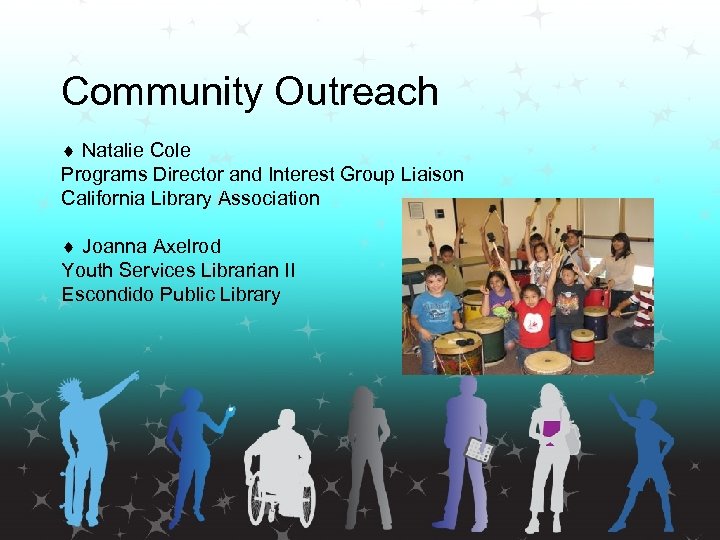 Community Outreach

♦ Natalie Cole
Programs Director and Interest Group Liaison
California Library Association

♦ Joanna Axelrod
Youth Services Librarian II
Escondido Public Library